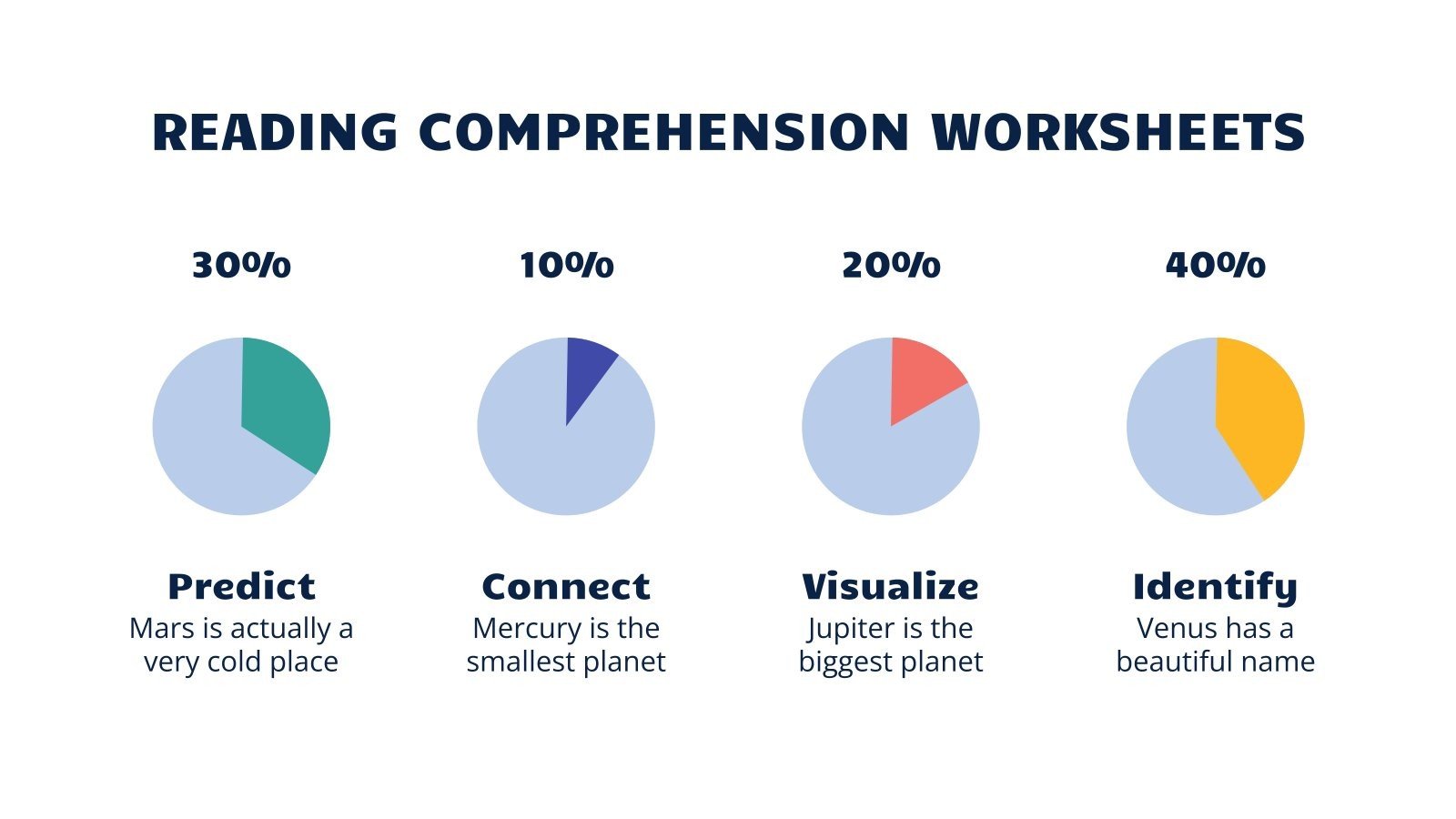 READING COMPREHENSION WORKSHEETS

30%

Predict
Mars is actually a very cold place

10%

Connect
Mercury is the smallest planet

20%

Visualize
Jupiter is the biggest planet

40%

Identify
Venus has a beautiful name